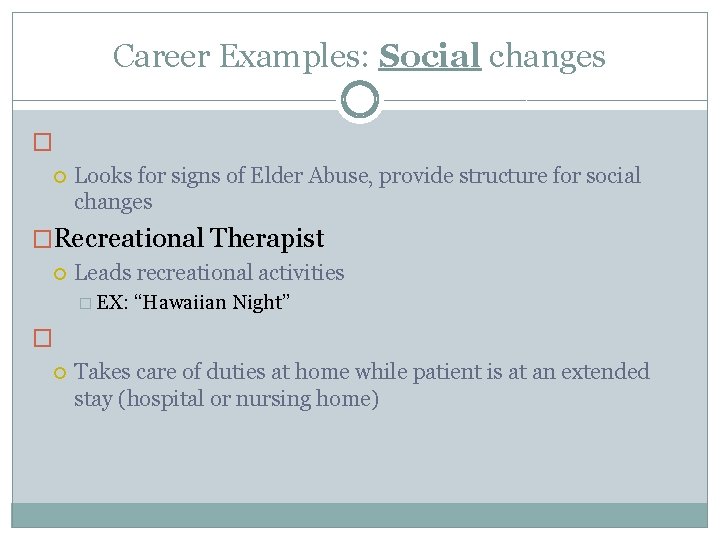 Career Examples: Social changes

Looks for signs of Elder Abuse, provide structure for social changes

Recreational Therapist

Leads recreational activities

EX: “Hawaiian Night”

Takes care of duties at home while patient is at an extended stay (hospital or nursing home)